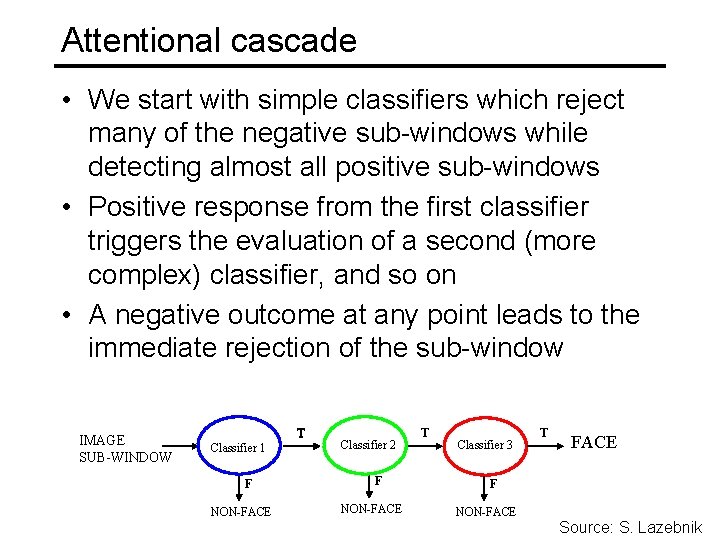 Attentional cascade

• We start with simple classifiers which reject many of the negative sub-windows while detecting almost all positive sub-windows

• Positive response from the first classifier triggers the evaluation of a second (more complex) classifier, and so on

• A negative outcome at any point leads to the immediate rejection of the sub-window

IMAGE SUB-WINDOW

Classifier 1

T

Classifier 2

T

Classifier 3

T

FACE

F

NON-FACE

F

NON-FACE

F

NON-FACE

Source: S. Lazebnik